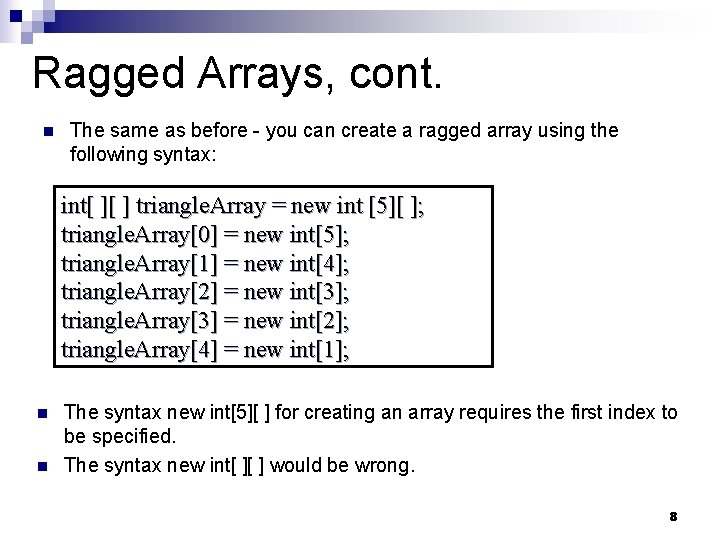 Ragged Arrays, cont.

The same as before - you can create a ragged array using the following syntax:

int[ ][ ] triangleArray = new int [5][ ];
triangleArray[0] = new int[5];
triangleArray[1] = new int[4];
triangleArray[2] = new int[3];
triangleArray[3] = new int[2];
triangleArray[4] = new int[1];

The syntax new int[5][ ] for creating an array requires the first index to be specified.

The syntax new int[ ][ ] would be wrong.

8